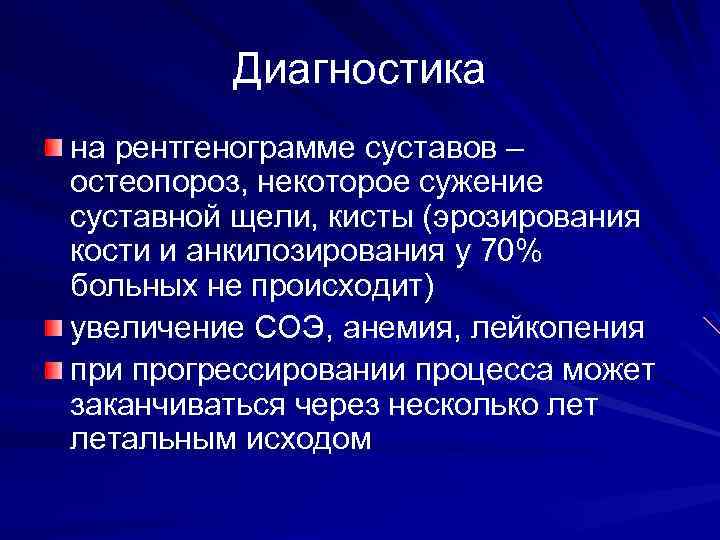 Диагностика

на рентгенограмме суставов – остеопороз, некоторое сужение суставной щели, кисты (эрозирования кости и анкилозирования у 70% больных не происходит)

увеличение СОЭ, анемия, лейкопения

при прогрессировании процесса может заканчиваться через несколько лет летальным исходом